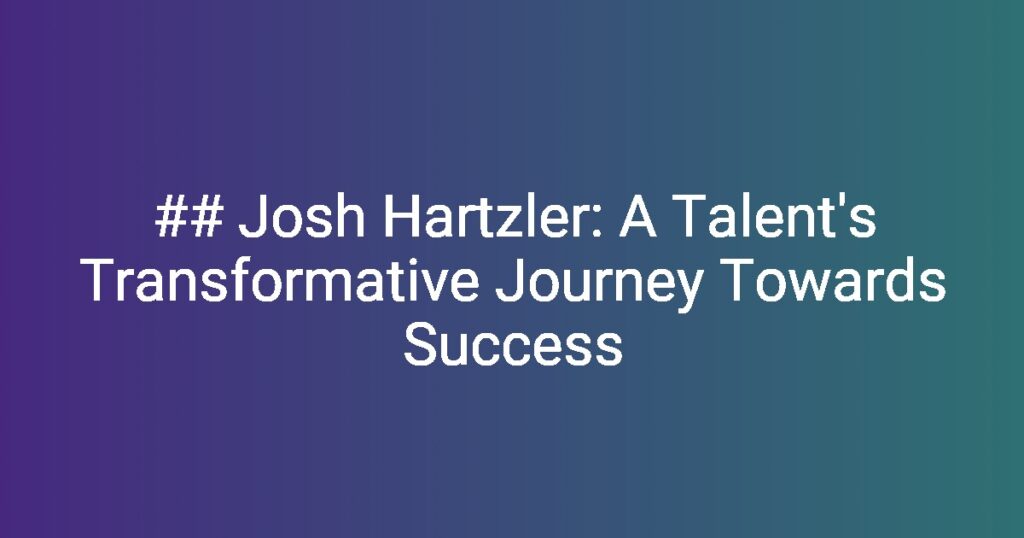 ## Josh Hartzler: A Talent's Transformative Journey Towards Success